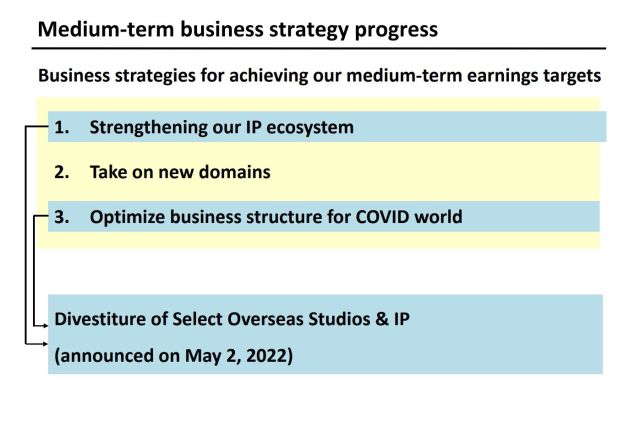 Medium-term business strategy progress

Business strategies for achieving our medium-term earnings targets

1. Strengthening our IP ecosystem

2. Take on new domains

3. Optimize business structure for COVID world

Divestiture of Select Overseas Studios & IP

(announced on May 2, 2022)